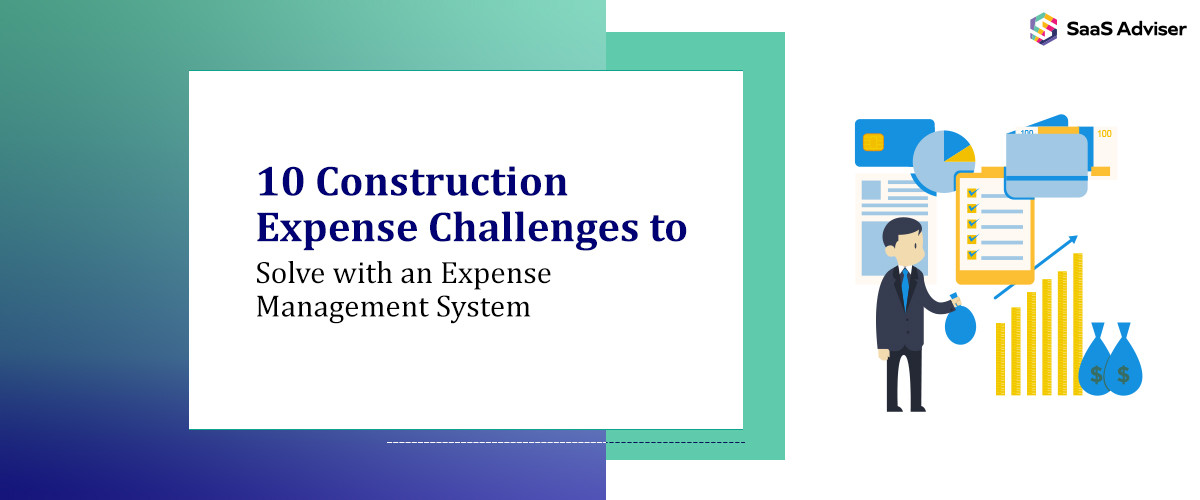 SaaS Adviser

10 Construction Expense Challenges to Solve with an Expense Management System

100

100

$

$